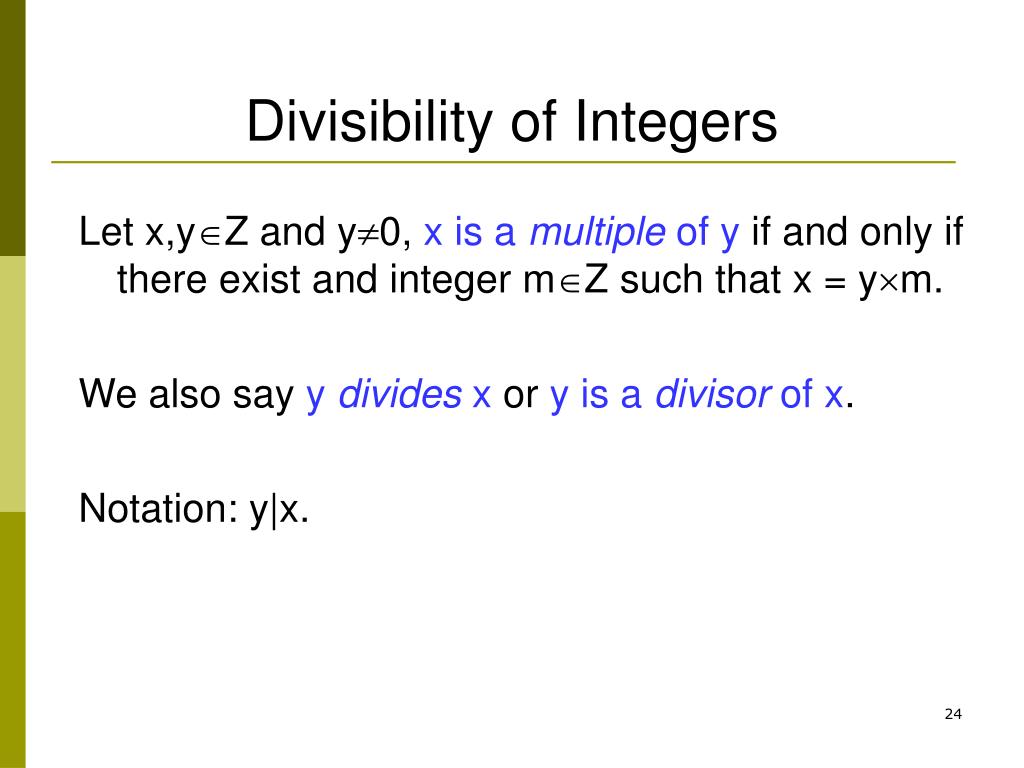 Divisibility of Integers

Let $x,y \in Z$ and $y \neq 0$, x is a multiple of y if and only if there exist and integer $m \in Z$ such that $x = y \times m$.

We also say y divides x or y is a divisor of x.

Notation: $y|x$.

24